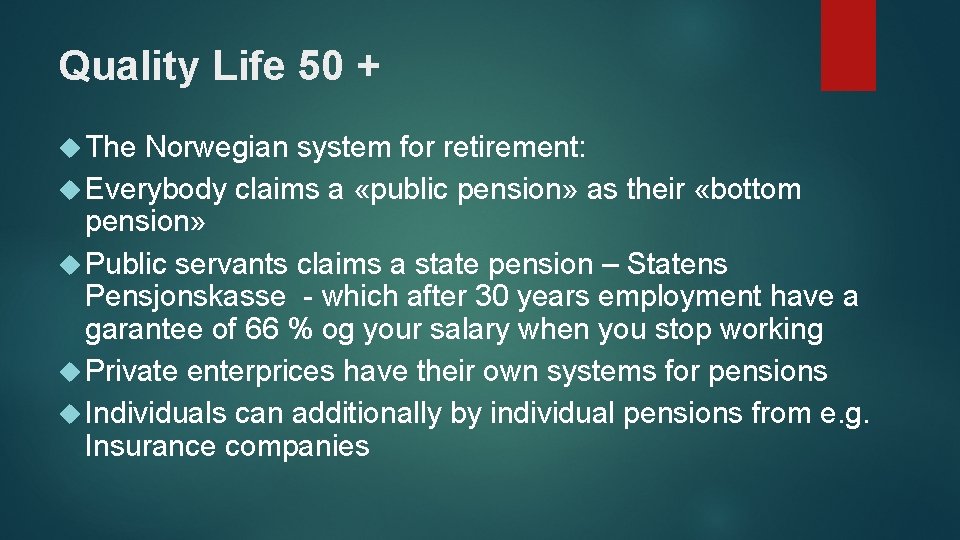 Quality Life 50 +

The Norwegian system for retirement:

Everybody claims a «public pension» as their «bottom pension»

Public servants claims a state pension – Statens Pensjonskasse - which after 30 years employment have a garantee of 66 % og your salary when you stop working

Private enterprices have their own systems for pensions

Individuals can additionally by individual pensions from e.g. Insurance companies